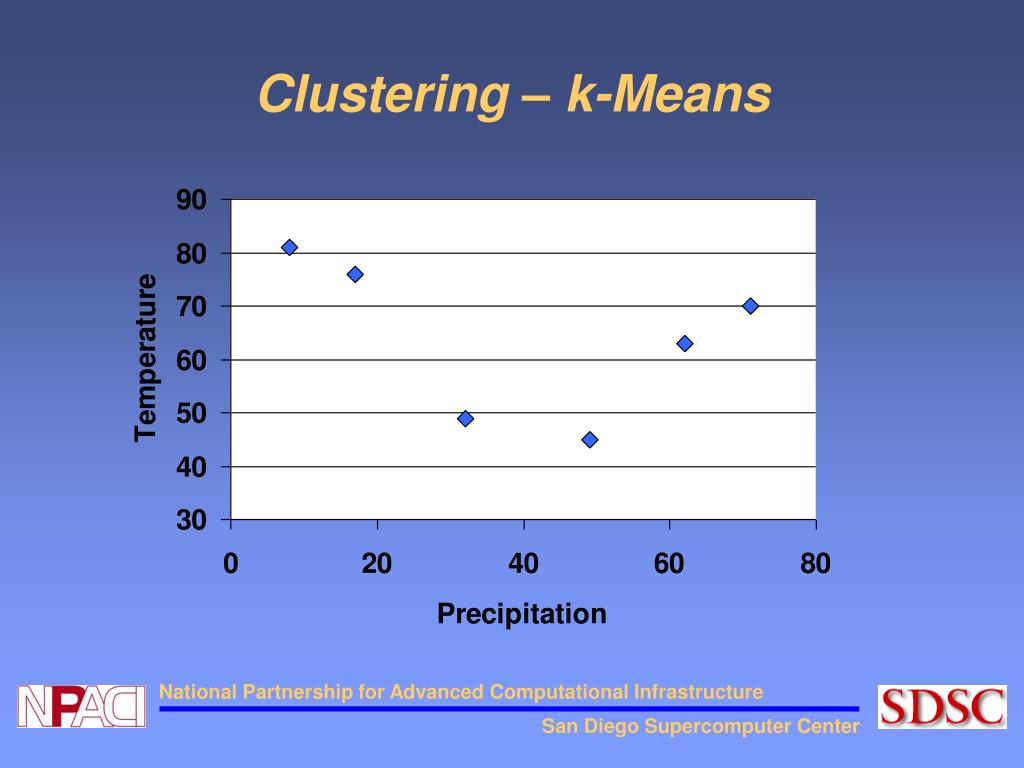 Clustering – k-Means

Temperature

90
80
70
60
50
40
30

0
20
40
60
80

Precipitation

NPACI

National Partnership for Advanced Computational Infrastructure

San Diego Supercomputer Center

SDSC